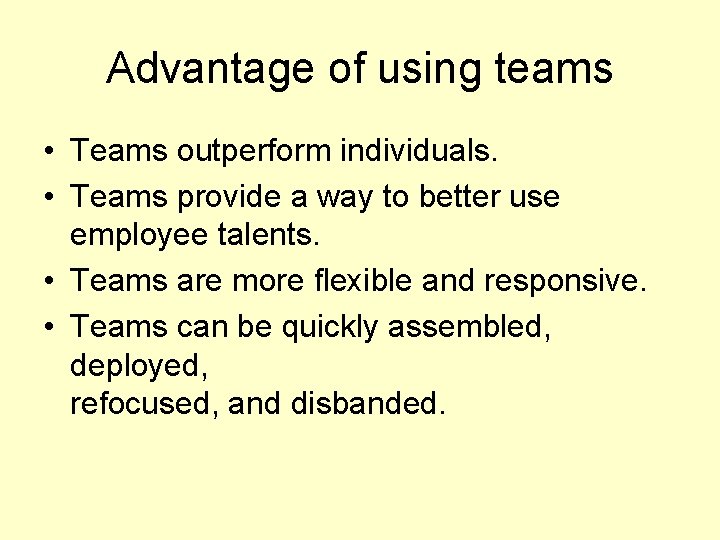 Advantage of using teams

• Teams outperform individuals.
• Teams provide a way to better use employee talents.
• Teams are more flexible and responsive.
• Teams can be quickly assembled, deployed,
refocused, and disbanded.